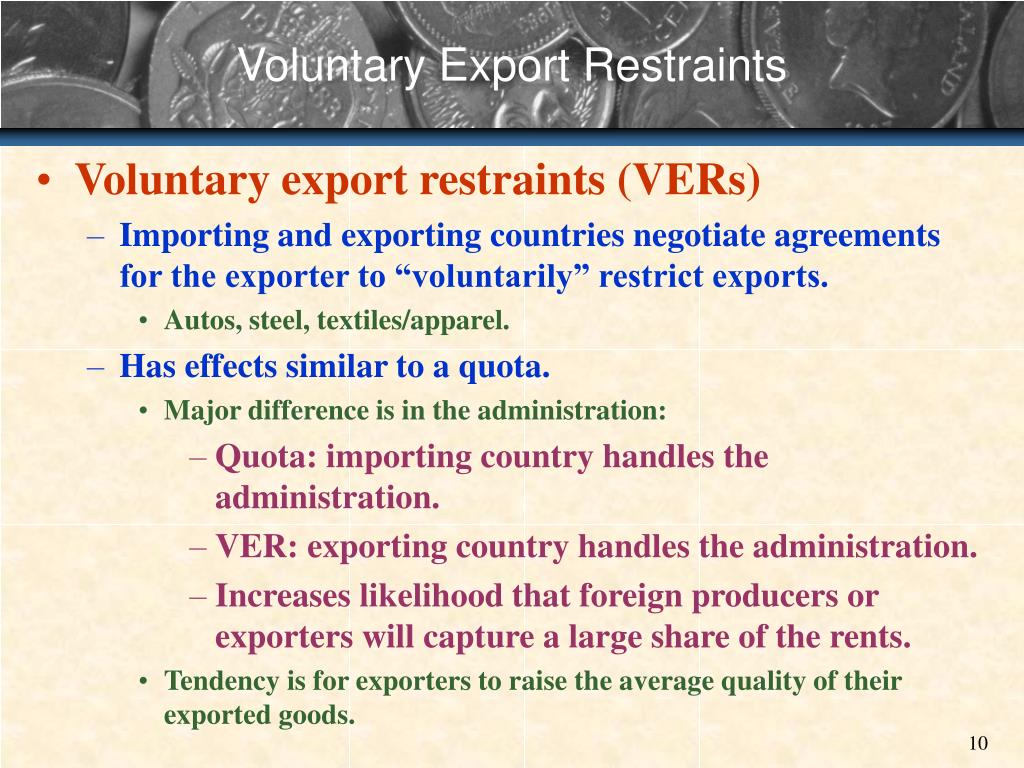 Voluntary Export Restraints

• Voluntary export restraints (VERs)
– Importing and exporting countries negotiate agreements for the exporter to “voluntarily” restrict exports.
• Autos, steel, textiles/apparel.
– Has effects similar to a quota.
• Major difference is in the administration:
– Quota: importing country handles the administration.
– VER: exporting country handles the administration.
– Increases likelihood that foreign producers or exporters will capture a large share of the rents.
• Tendency is for exporters to raise the average quality of their exported goods.

10